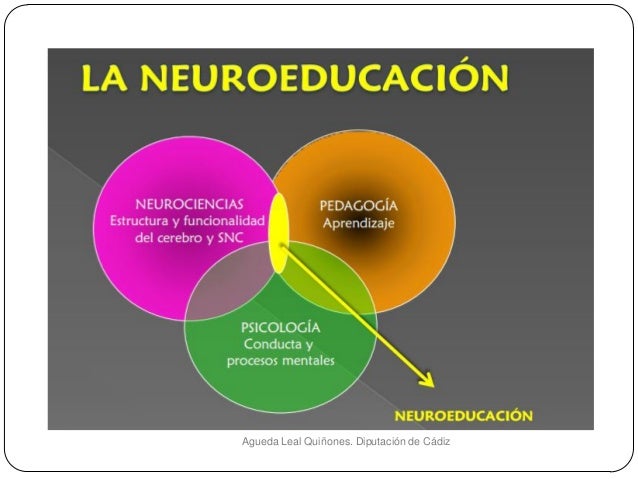 LA NEUROEDUCACIÓN

NEUROCIENCIAS
Estructura y funcionalidad del cerebro y SNC

PEDAGOGÍA
Aprendizaje

PSICOLOGÍA
Conducta y procesos mentales

NEUROEDUCACIÓN

Agueda Leal Quiñones. Diputación de Cádiz